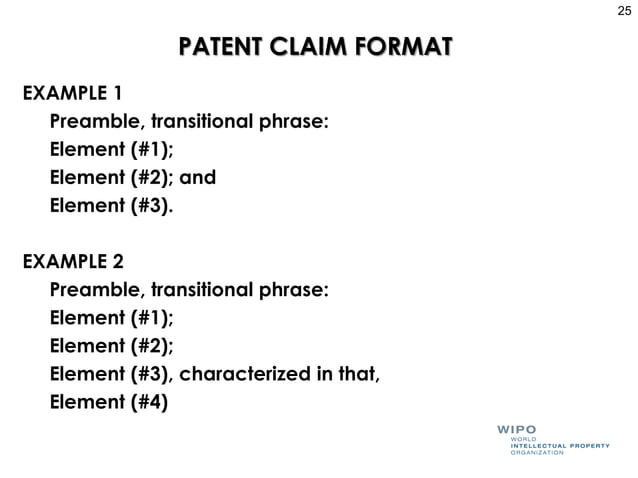 25

PATENT CLAIM FORMAT

EXAMPLE 1
Preamble, transitional phrase:
Element (#1);
Element (#2); and
Element (#3).

EXAMPLE 2
Preamble, transitional phrase:
Element (#1);
Element (#2);
Element (#3), characterized in that,
Element (#4)

WIPO
WORLD
INTELLECTUAL PROPERTY
ORGANIZATION